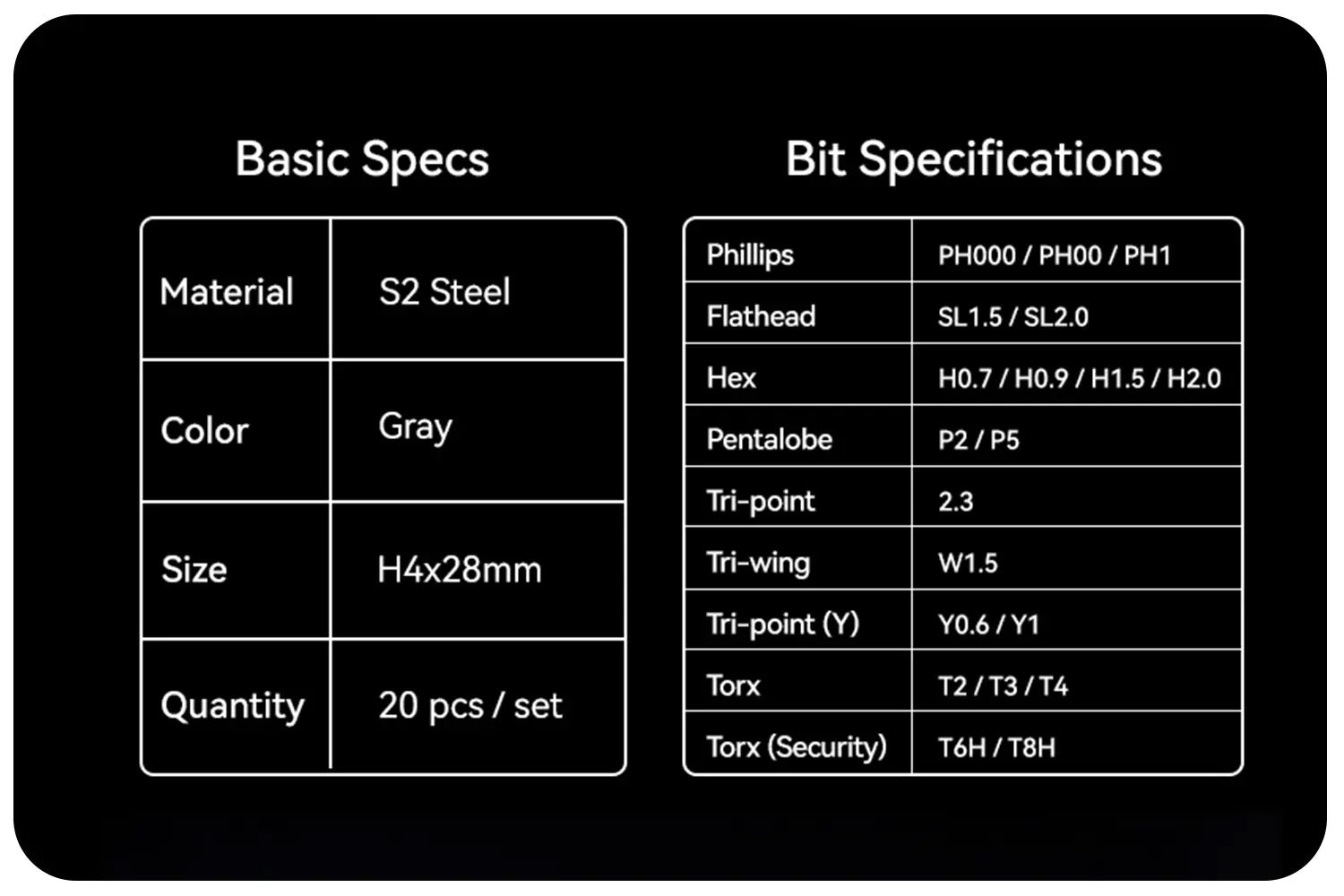 Basic Specs

| Material | S2 Steel |
|---|---|
| Color | Gray |
| Size | H4x28mm |
| Quantity | 20 pcs / set |

Bit Specifications

| Phillips | PH000 / PH00 / PH1 |
|---|---|
| Flathead | SL1.5 / SL2.0 |
| Hex | H0.7 / H0.9 / H1.5 / H2.0 |
| Pentalobe | P2 / P5 |
| Tri-point | 2.3 |
| Tri-wing | W1.5 |
| Tri-point (Y) | Y0.6 / Y1 |
| Torx | T2 / T3 / T4 |
| Torx (Security) | T6H / T8H |